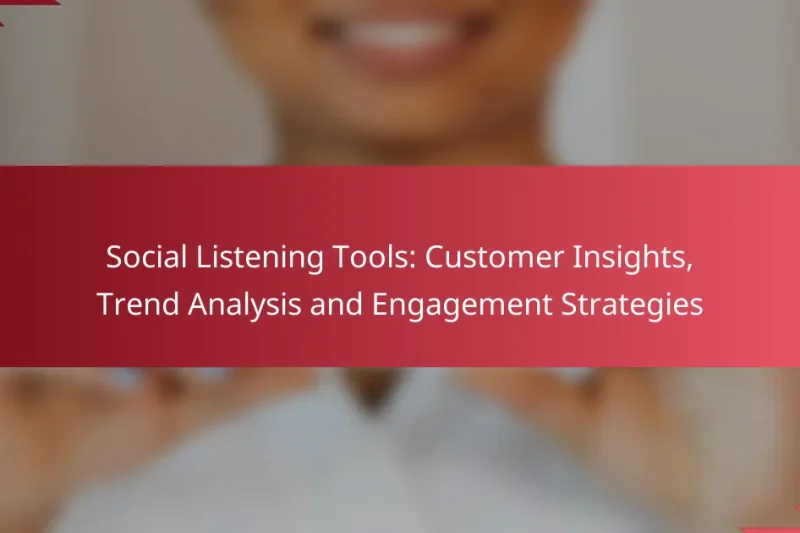 Social Listening Tools: Customer Insights, Trend Analysis and Engagement Strategies